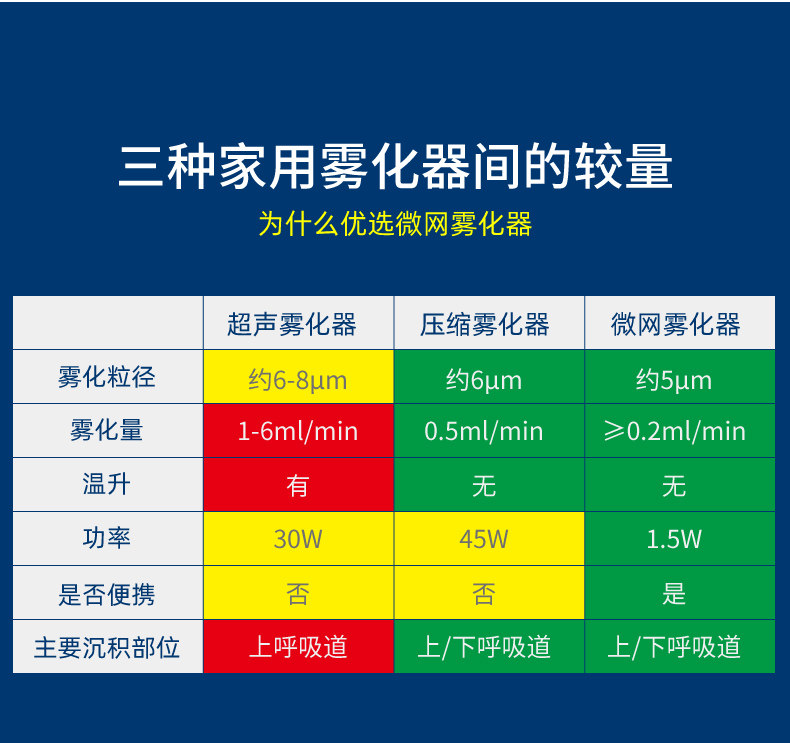 三种家用雾化器间的较量

为什么优选微网雾化器

|  | 超声雾化器 | 压缩雾化器 | 微网雾化器 |
|---|---|---|---|
| 雾化粒径 | 约6-8μm | 约6μm | 约5μm |
| 雾化量 | 1-6ml/min | 0.5ml/min | ≥0.2ml/min |
| 温升 | 有 | 无 | 无 |
| 功率 | 30W | 45W | 1.5W |
| 是否便携 | 否 | 否 | 是 |
| 主要沉积部位 | 上呼吸道 | 上/下呼吸道 | 上/下呼吸道 |